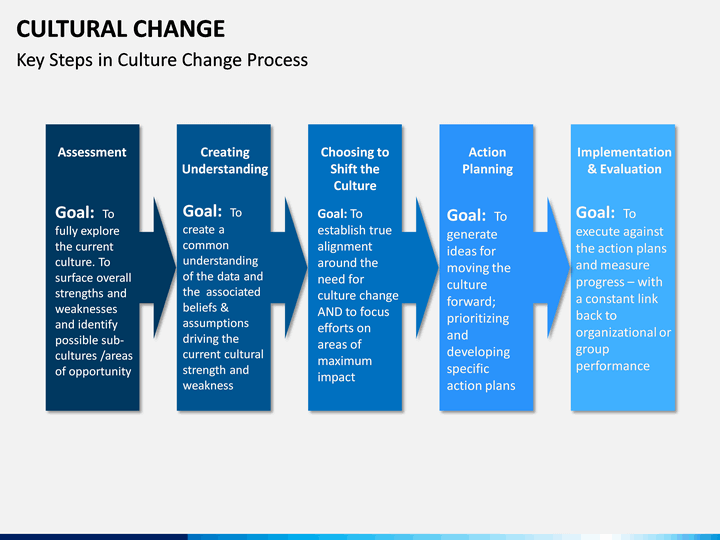 CULTURAL CHANGE

Key Steps in Culture Change Process

Assessment

Goal: To fully explore the current culture. To surface overall strengths and weaknesses and identify possible sub-cultures /areas of opportunity

Creating Understanding

Goal: To create a common understanding of the data and the associated beliefs & assumptions driving the current cultural strength and weakness

Choosing to Shift the Culture

Goal: To establish true alignment around the need for culture change AND to focus efforts on areas of maximum impact

Action Planning

Goal: To generate ideas for moving the culture forward; prioritizing and developing specific action plans

Implementation & Evaluation

Goal: To execute against the action plans and measure progress – with a constant link back to organizational or group performance